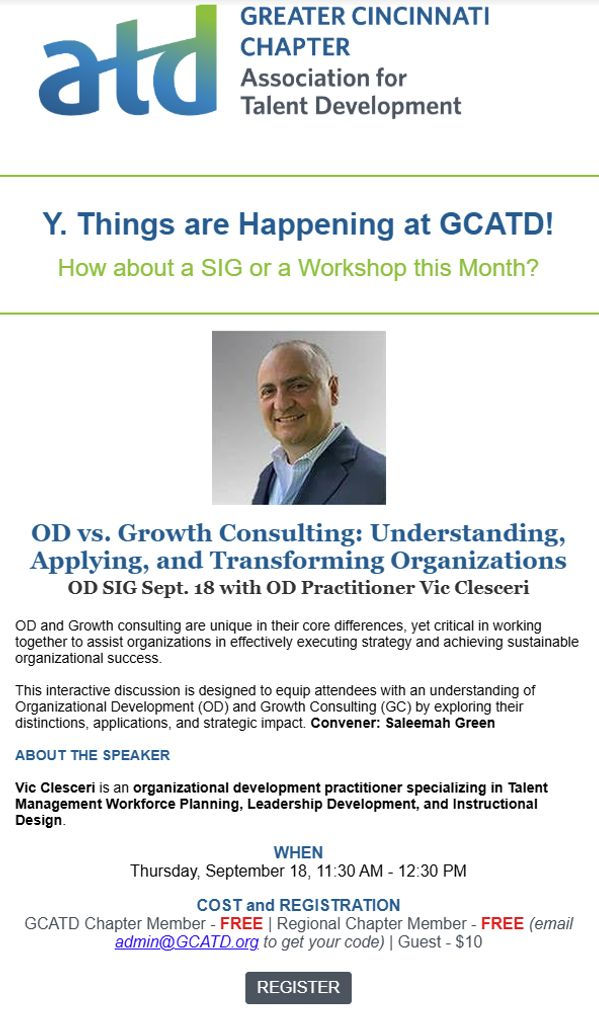 atd GREATER CINCINNATI CHAPTER Association for Talent Development

Y. Things are Happening at GCATD!

How about a SIG or a Workshop this Month?

OD vs. Growth Consulting: Understanding, Applying, and Transforming Organizations

OD SIG Sept. 18 with OD Practitioner Vic Clesceri

OD and Growth consulting are unique in their core differences, yet critical in working together to assist organizations in effectively executing strategy and achieving sustainable organizational success.

This interactive discussion is designed to equip attendees with an understanding of Organizational Development (OD) and Growth Consulting (GC) by exploring their distinctions, applications, and strategic impact. Convener: Saleemah Green

ABOUT THE SPEAKER

Vic Clesceri is an organizational development practitioner specializing in Talent Management Workforce Planning, Leadership Development, and Instructional Design.

WHEN

Thursday, September 18, 11:30 AM - 12:30 PM

COST and REGISTRATION

GCATD Chapter Member - FREE | Regional Chapter Member - FREE (email admin@GCATD.org to get your code) | Guest - $10

REGISTER